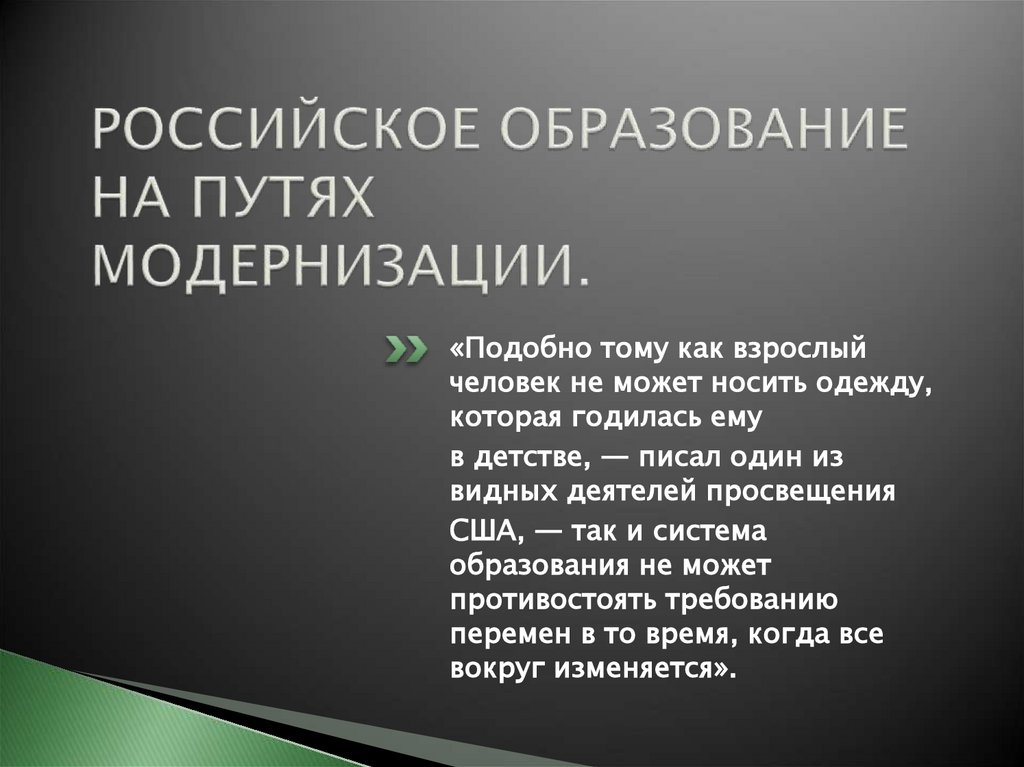 РОССИЙСКОЕ ОБРАЗОВАНИЕ НА ПУТЯХ МОДЕРНИЗАЦИИ.

«Подобно тому как взрослый человек не может носить одежду, которая годилась ему

в детстве, — писал один из видных деятелей просвещения

США, — так и система образования не может противостоять требованию перемен в то время, когда все вокруг изменяется».